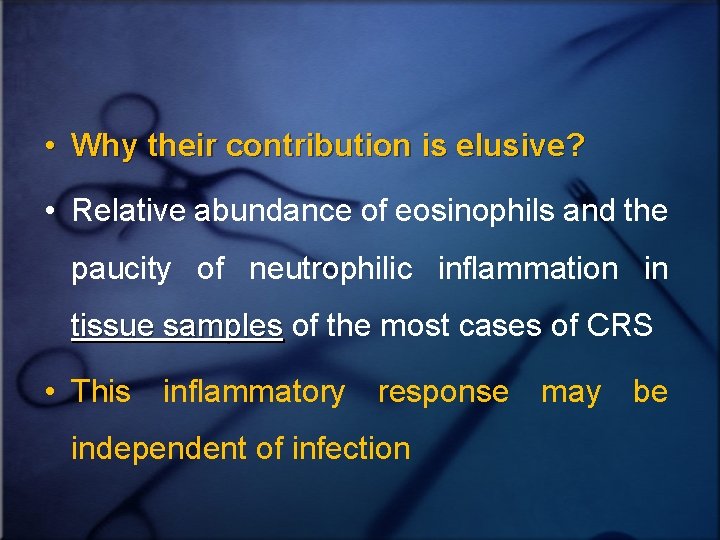 • Why their contribution is elusive?

• Relative abundance of eosinophils and the paucity of neutrophilic inflammation in tissue samples of the most cases of CRS

• This inflammatory response may be independent of infection